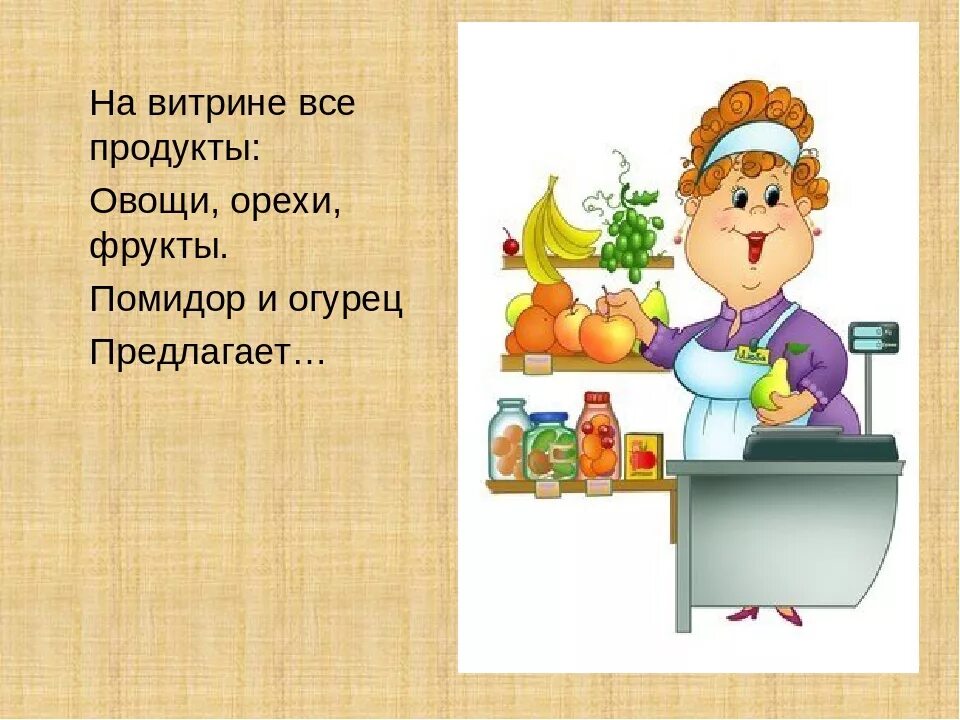 На витрине все продукты:

Овощи, орехи, фрукты.

Помидор и огурец

Предлагает…